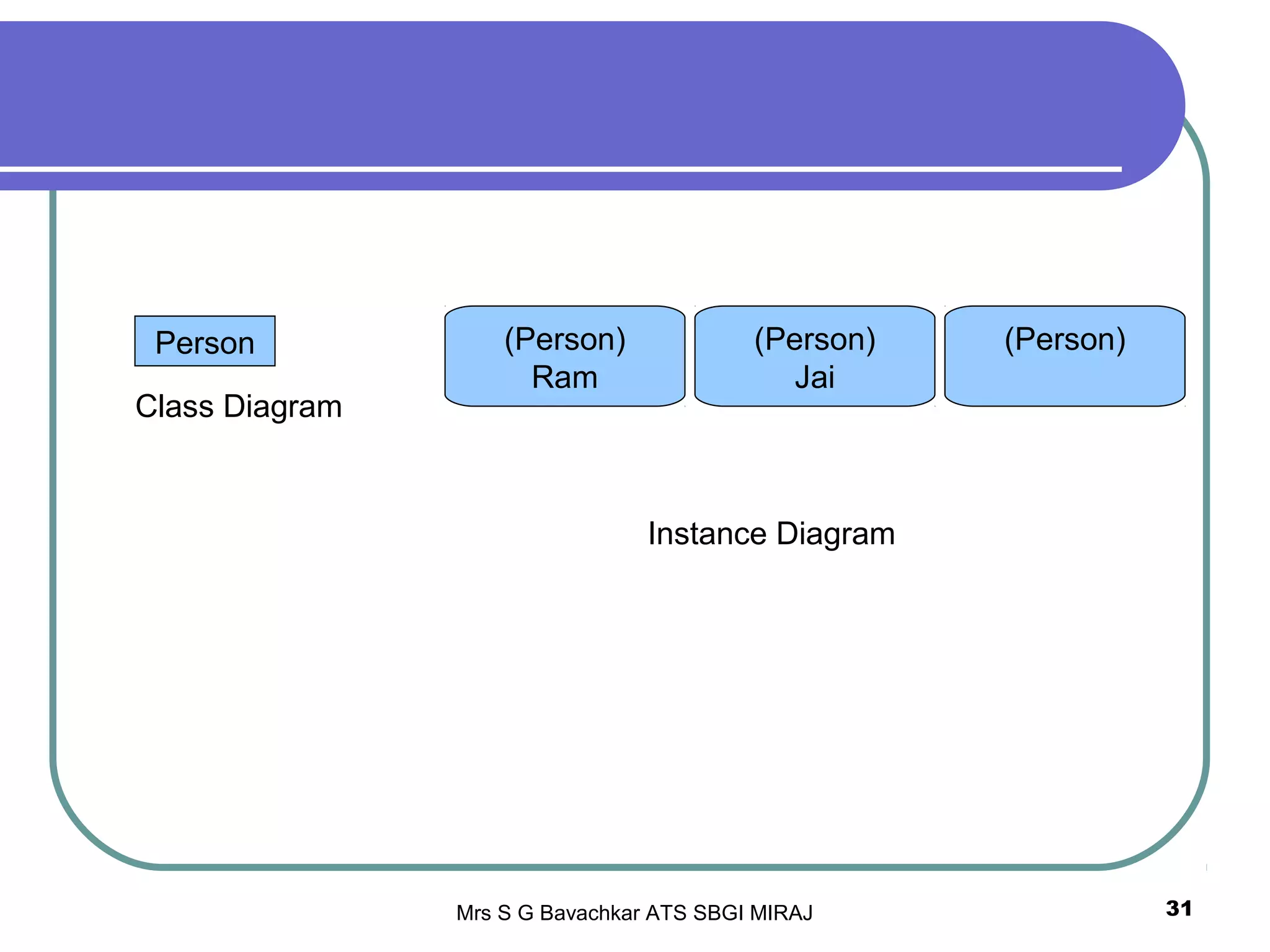 Person

Class Diagram

(Person)
Ram

(Person)
Jai

(Person)

Instance Diagram

Mrs S G Bavachkar ATS SBGI MIRAJ

31